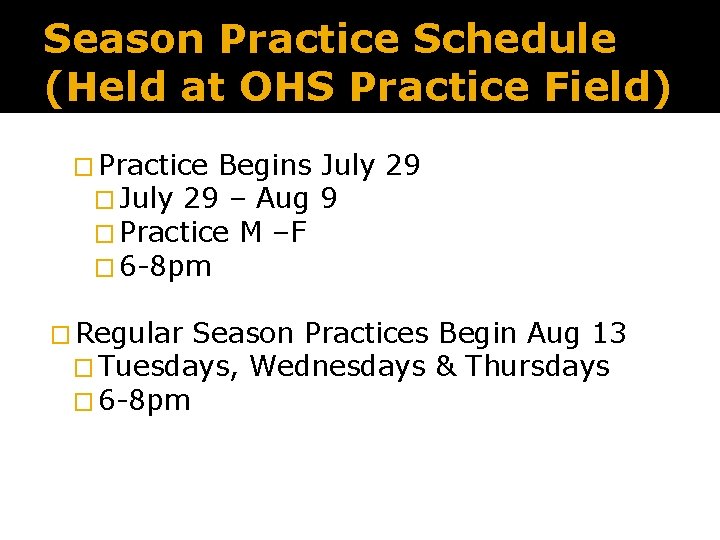 Season Practice Schedule (Held at OHS Practice Field)

Practice Begins July 29
July 29 – Aug 9
Practice M –F
6-8pm

Regular Season Practices Begin Aug 13
Tuesdays, Wednesdays & Thursdays
6-8pm